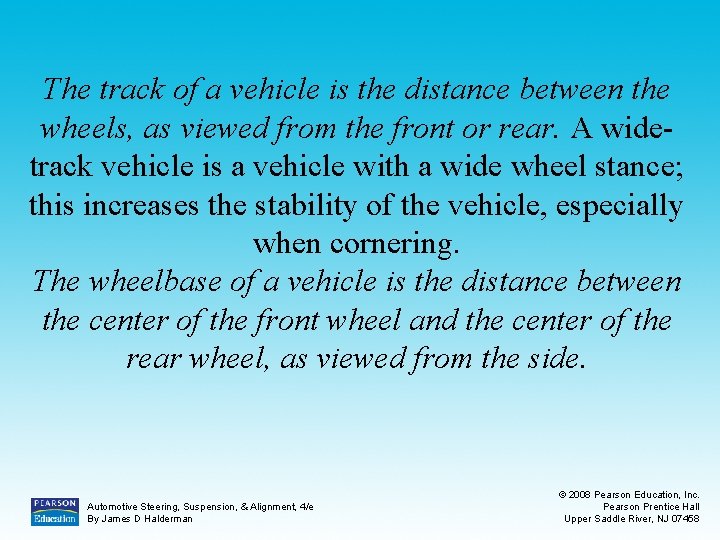 The track of a vehicle is the distance between the wheels, as viewed from the front or rear. A wide-track vehicle is a vehicle with a wide wheel stance; this increases the stability of the vehicle, especially when cornering.
The wheelbase of a vehicle is the distance between the center of the front wheel and the center of the rear wheel, as viewed from the side.

PEARSON Education

Automotive Steering, Suspension, & Alignment, 4/e
By James D Halderman

© 2008 Pearson Education, Inc.
Pearson Prentice Hall
Upper Saddle River, NJ 07458